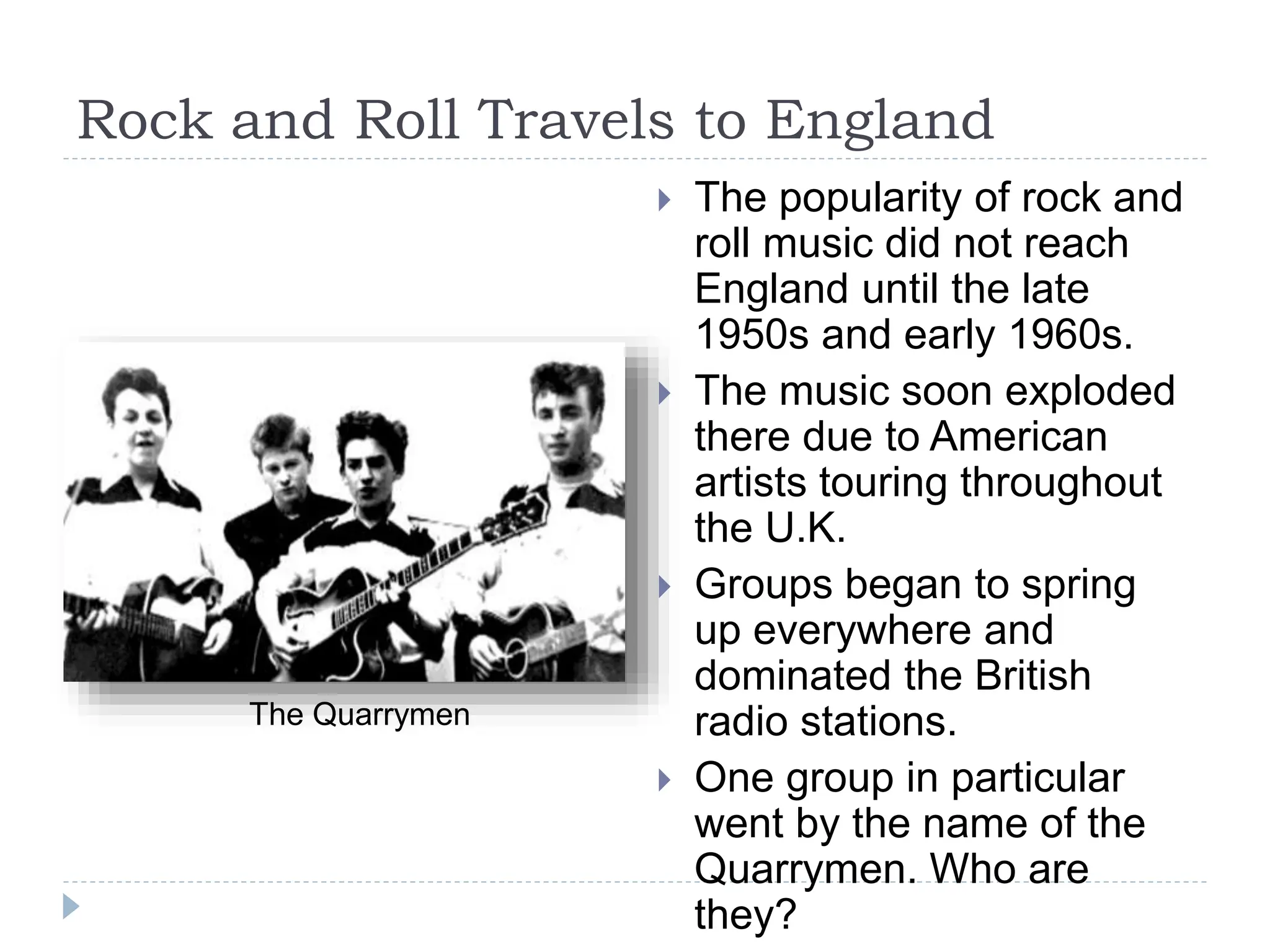 Rock and Roll Travels to England

The Quarrymen

The popularity of rock and roll music did not reach England until the late 1950s and early 1960s.

The music soon exploded there due to American artists touring throughout the U.K.

Groups began to spring up everywhere and dominated the British radio stations.

One group in particular went by the name of the Quarrymen. Who are they?